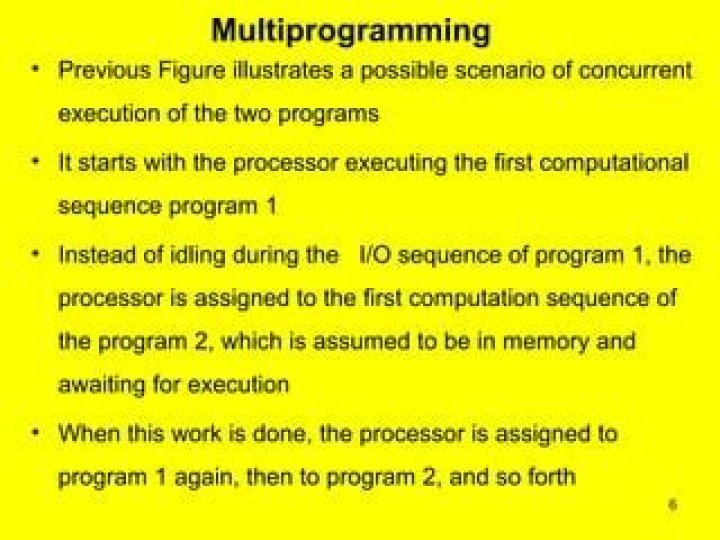 Multiprogramming

• Previous Figure illustrates a possible scenario of concurrent execution of the two programs

• It starts with the processor executing the first computational sequence program 1

• Instead of idling during the I/O sequence of program 1, the processor is assigned to the first computation sequence of the program 2, which is assumed to be in memory and awaiting for execution

• When this work is done, the processor is assigned to program 1 again, then to program 2, and so forth

6